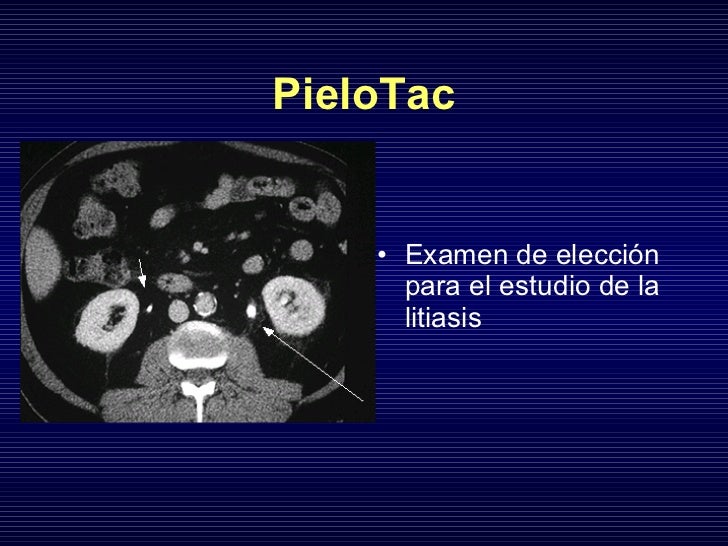 PieloTac

• Examen de elección para el estudio de la litiasis